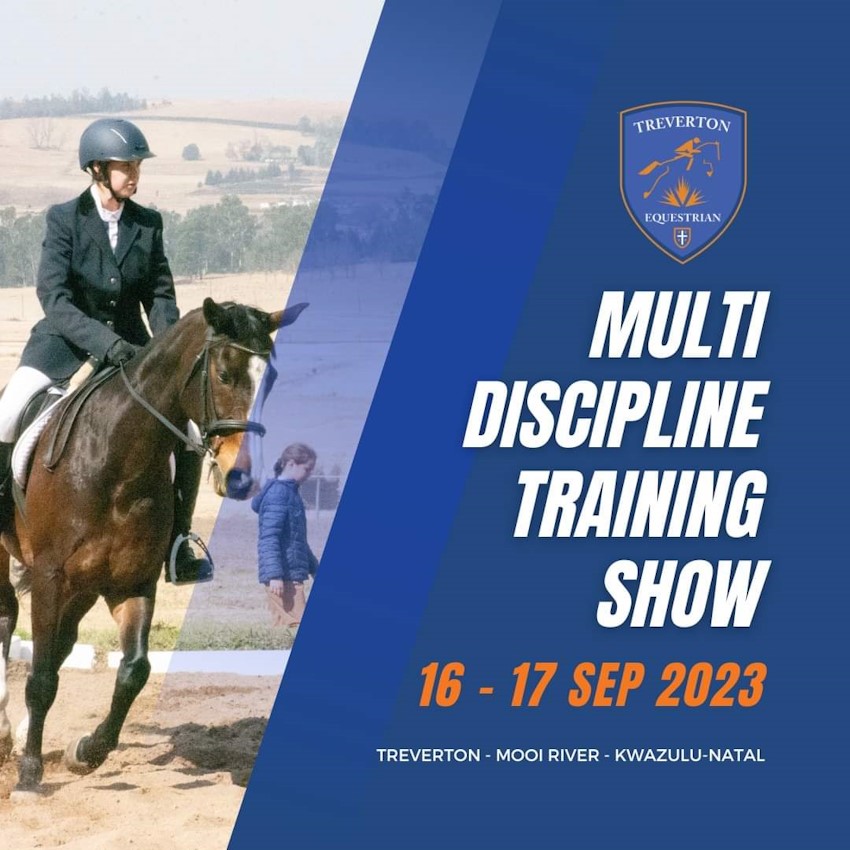 TREVERTON
EQUESTRIAN

MULTI DISCIPLINE TRAINING SHOW

16 - 17 SEP 2023

TREVERTON - MOOI RIVER - KWAZULU-NATAL